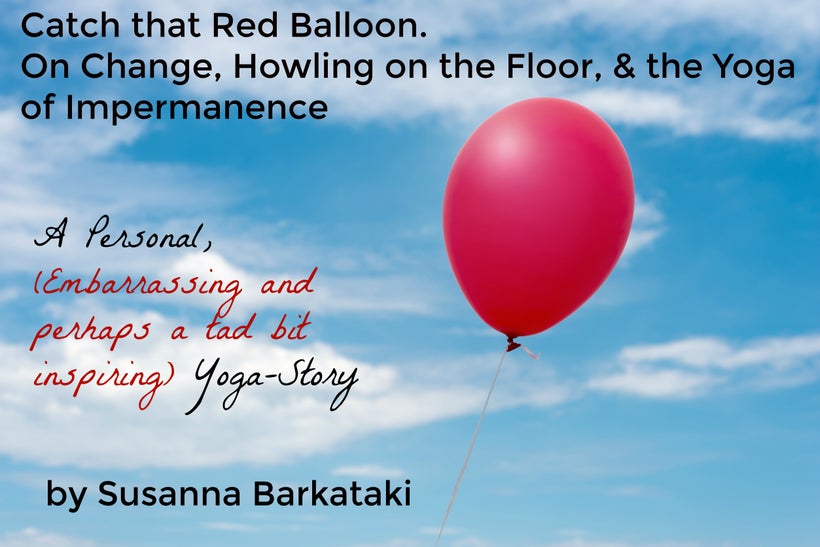 Catch that Red Balloon.
On Change, Howling on the Floor, & the Yoga of Impermanence

A Personal, (Embarrassing and perhaps a tad bit inspiring) Yoga-Story

by Susanna Barkataki